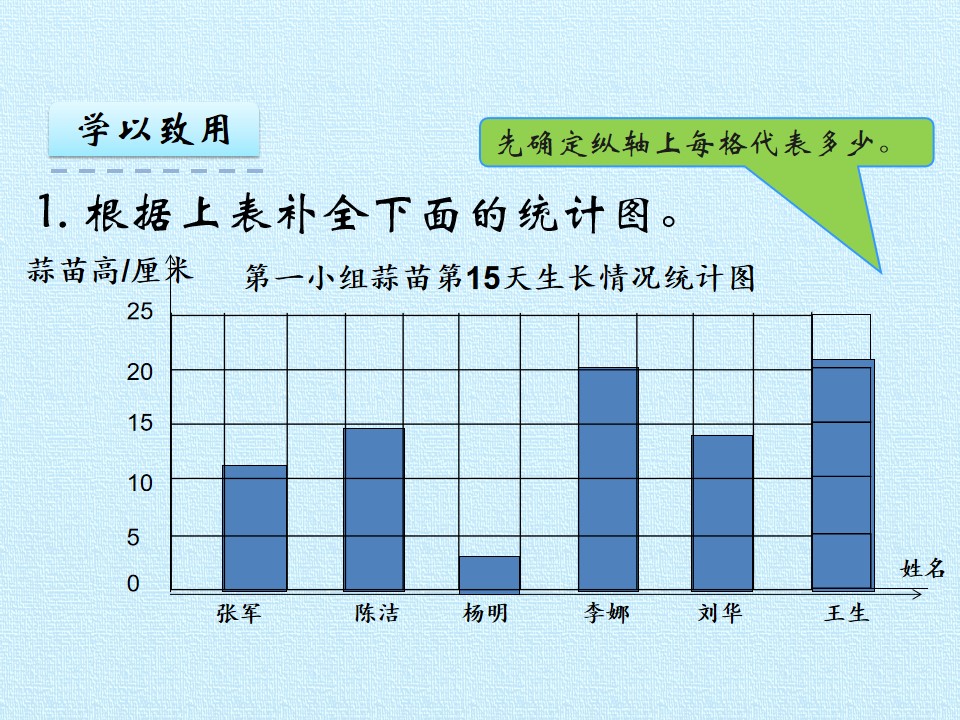 学以致用

先确定纵轴上每格代表多少。

1.根据上表补全下面的统计图。

蒜苗高/厘米

第一小组蒜苗第15天生长情况统计图

25
20
15
10
5
0

姓名

张军 陈洁 杨明 李娜 刘华 王生